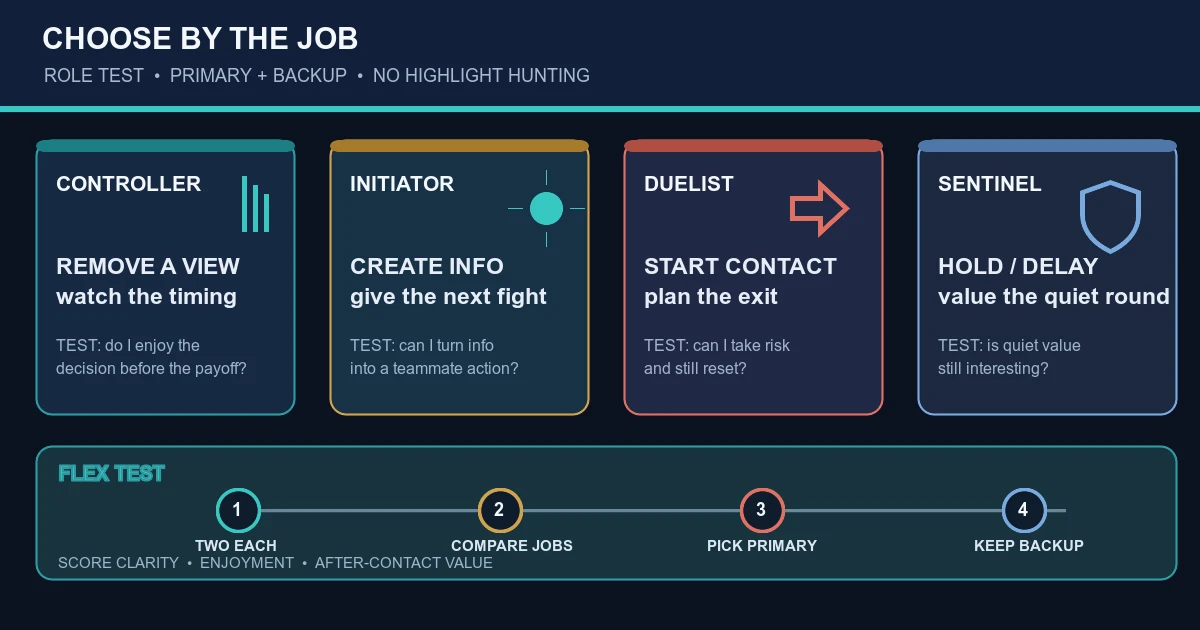 CHOOSE BY THE JOB

ROLE TEST • PRIMARY + BACKUP • NO HIGHLIGHT HUNTING

CONTROLLER

REMOVE A VIEW
watch the timing

TEST: do I enjoy the decision before the payoff?

INITIATOR

CREATE INFO
give the next fight

TEST: can I turn info into a teammate action?

DUELIST

START CONTACT
plan the exit

TEST: can I take risk and still reset?

SENTINEL

HOLD / DELAY
value the quiet round

TEST: is quiet value still interesting?

FLEX TEST

1
TWO EACH

2
COMPARE JOBS

3
PICK PRIMARY

4
KEEP BACKUP

SCORE CLARITY • ENJOYMENT • AFTER-CONTACT VALUE